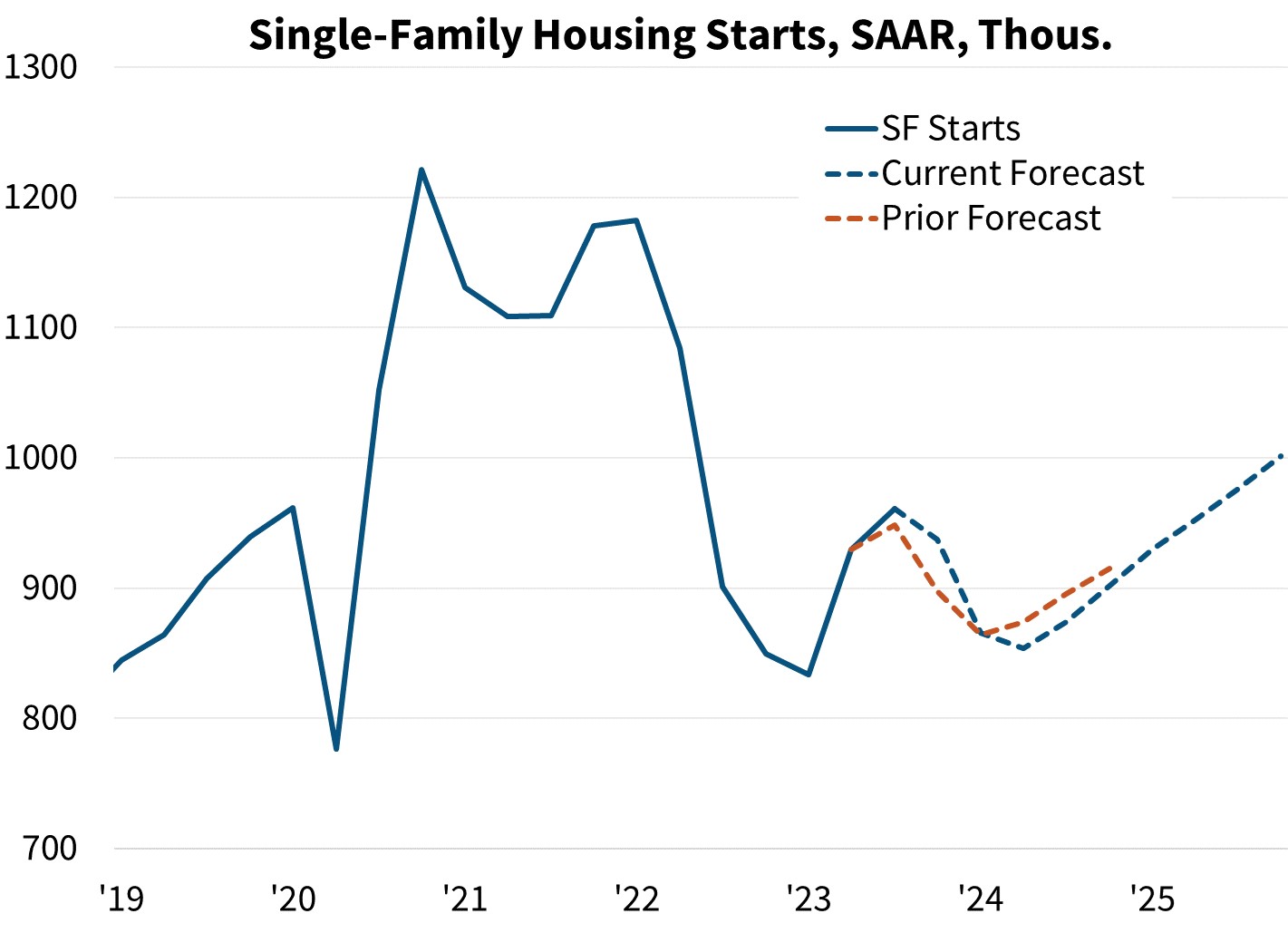 Single-Family Housing Starts, SAAR, Thous.

1300
1200
1100
1000
900
800
700

SF Starts
Current Forecast
Prior Forecast

'19
'20
'21
'22
'23
'24
'25